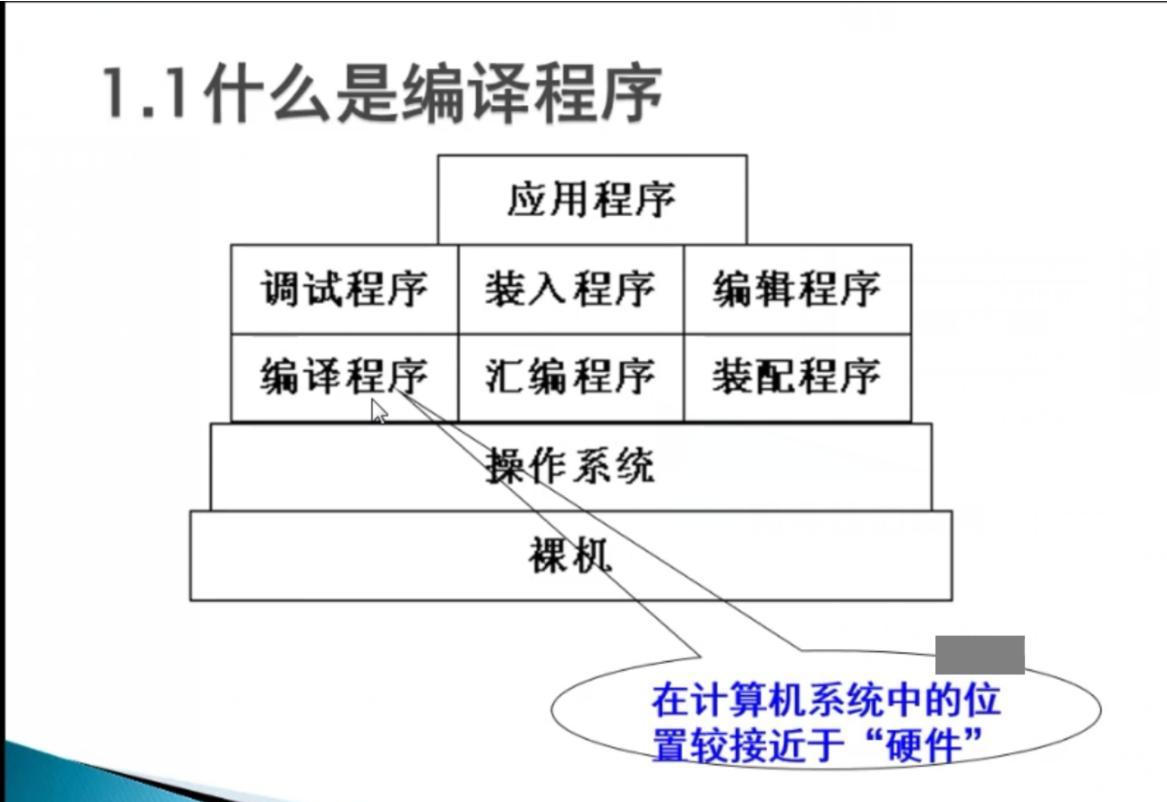 1.1什么是编译程序

应用程序

调试程序 装入程序 编辑程序

编译程序 汇编程序 装配程序

操作系统

裸机

在计算机系统中的位置较接近于“硬件”